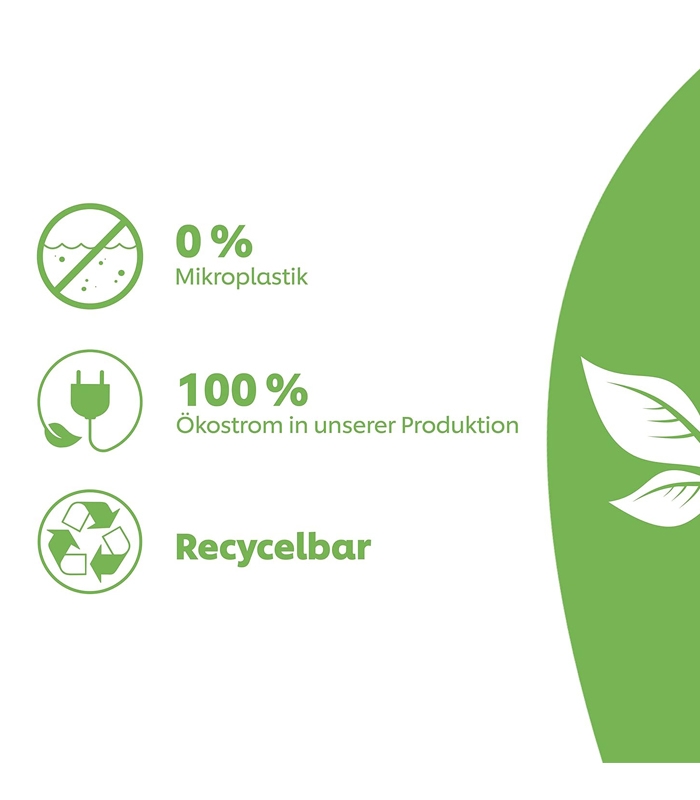 0 %
Mikroplastik

100 %
Ökostrom in unserer Produktion

Recycelbar